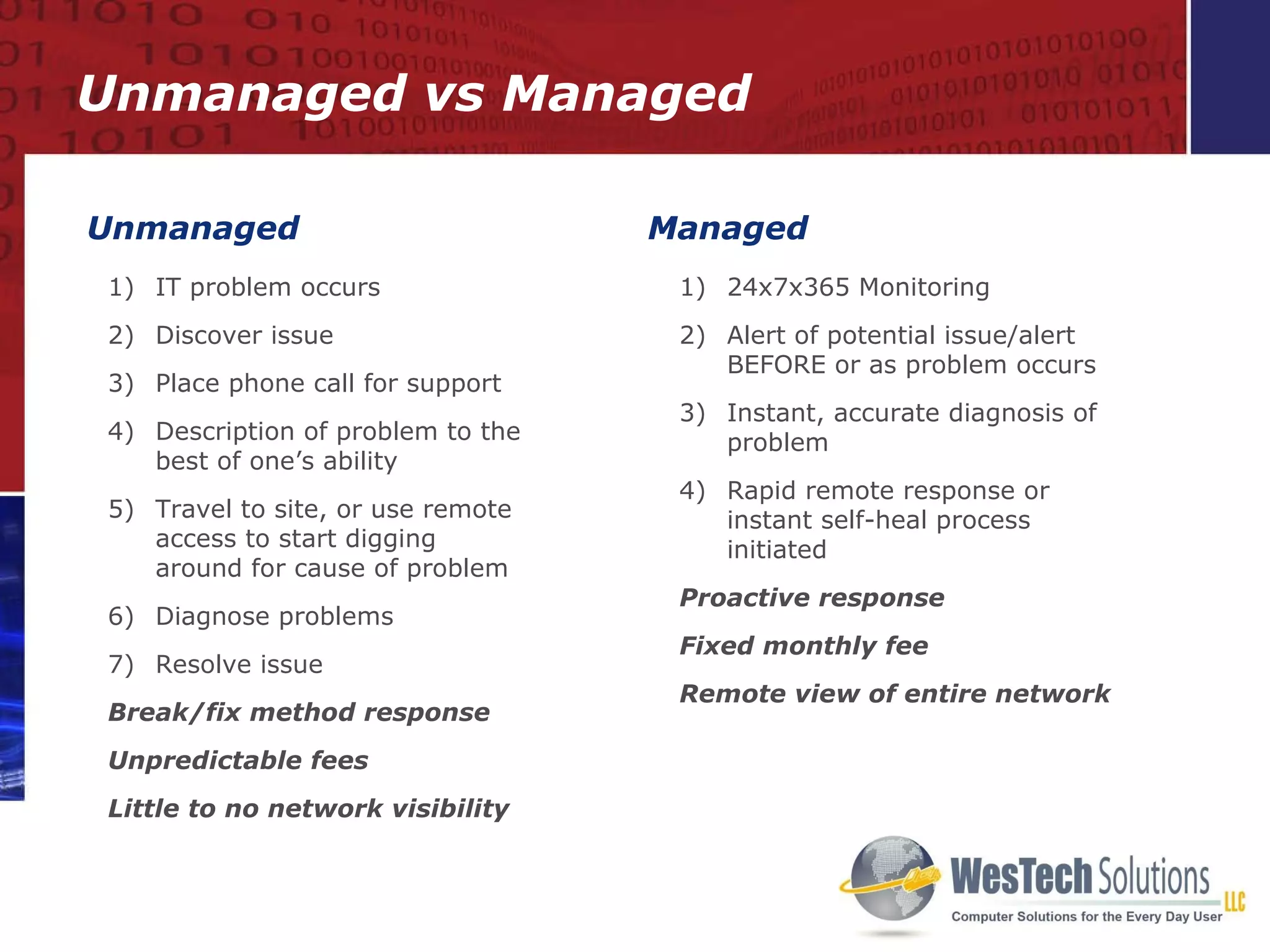 Unmanaged vs Managed

Unmanaged

1) IT problem occurs
2) Discover issue
3) Place phone call for support
4) Description of problem to the best of one's ability
5) Travel to site, or use remote access to start digging around for cause of problem
6) Diagnose problems
7) Resolve issue

Break/fix method response

Unpredictable fees

Little to no network visibility

Managed

1) 24x7x365 Monitoring
2) Alert of potential issue/alert BEFORE or as problem occurs
3) Instant, accurate diagnosis of problem
4) Rapid remote response or instant self-heal process initiated

Proactive response

Fixed monthly fee

Remote view of entire network

WesTech Solutions LLC
Computer Solutions for the Every Day User